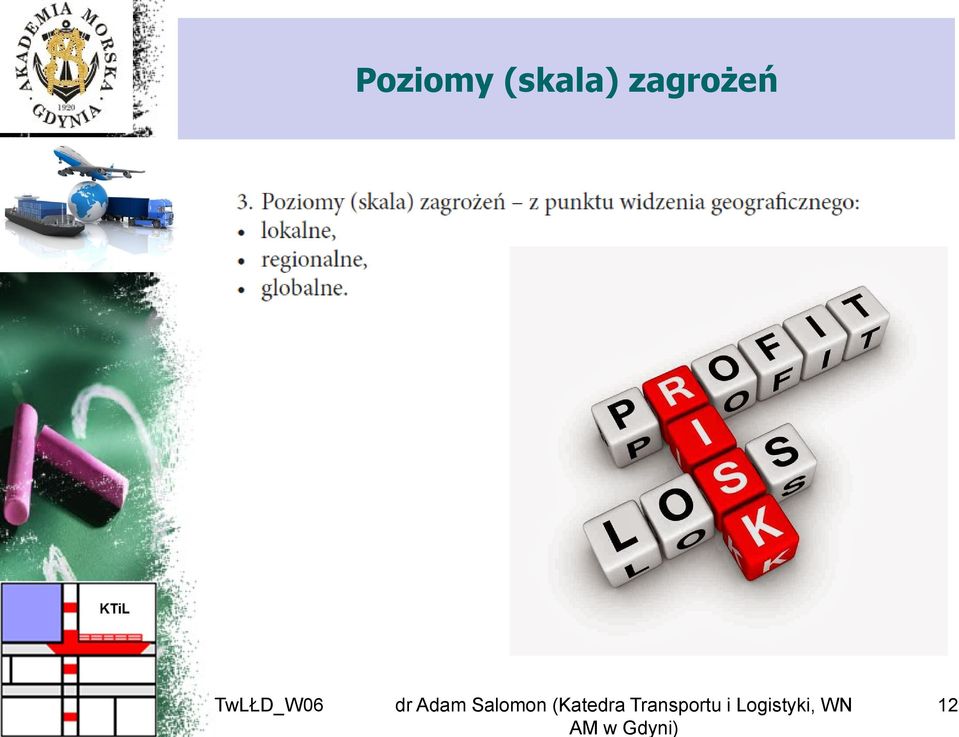 AKADEMIA MORSKA GDYNIA 1920

Poziomy (skala) zagrożeń

3. Poziomy (skala) zagrożeń – z punktu widzenia geograficznego:
• lokalne,
• regionalne,
• globalne.

PROFIT
RISK
LOSS

KTiL

TwLŁD_W06

dr Adam Salomon (Katedra Transportu i Logistyki, WN AM w Gdyni)

12